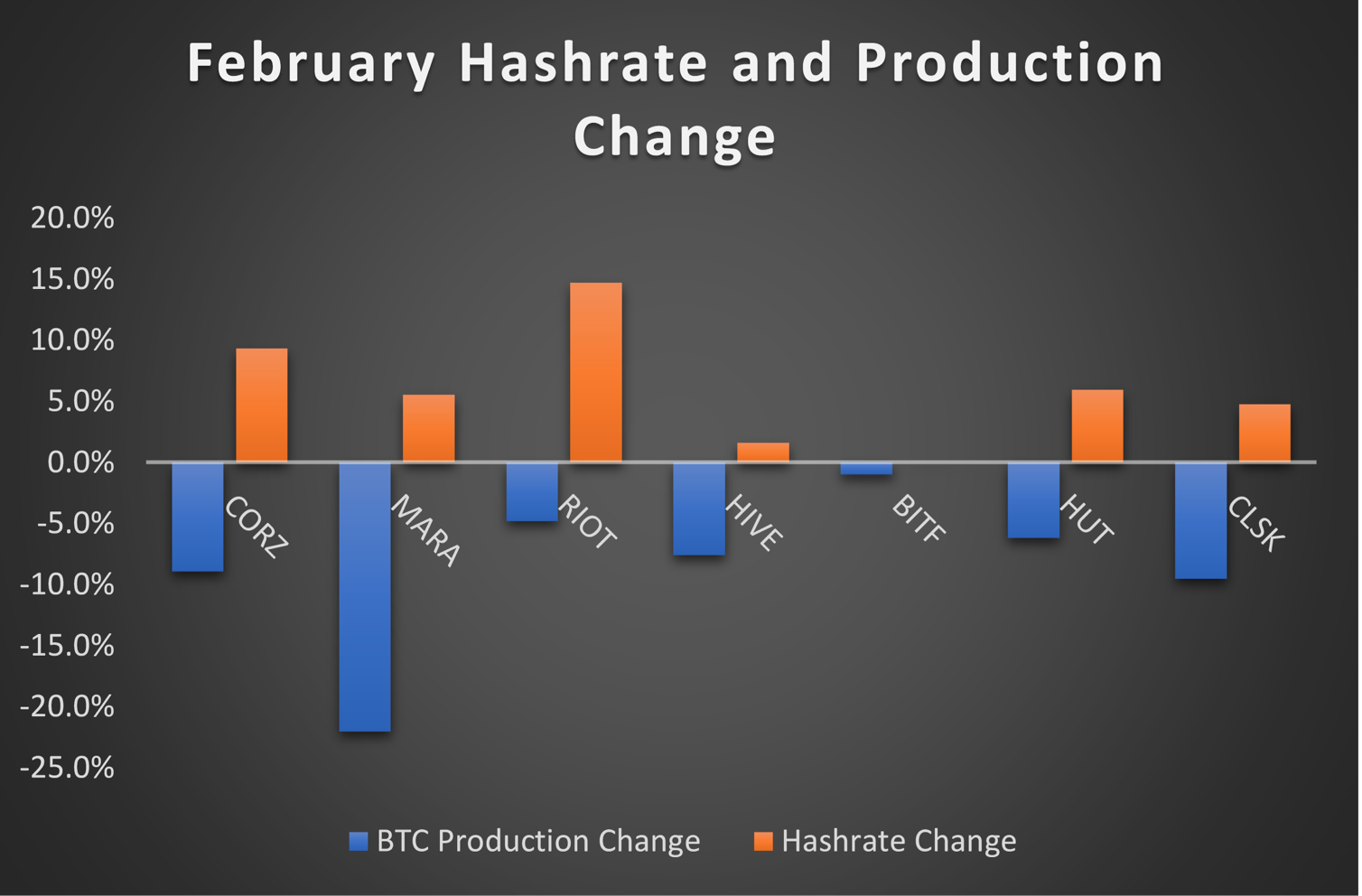 February Hashrate and Production Change

20.0%
15.0%
10.0%
5.0%
0.0%
-5.0%
-10.0%
-15.0%
-20.0%
-25.0%

CORZ
MARA
RIOT
HIVE
BITF
HUT
CLSK

BTC Production Change
Hashrate Change